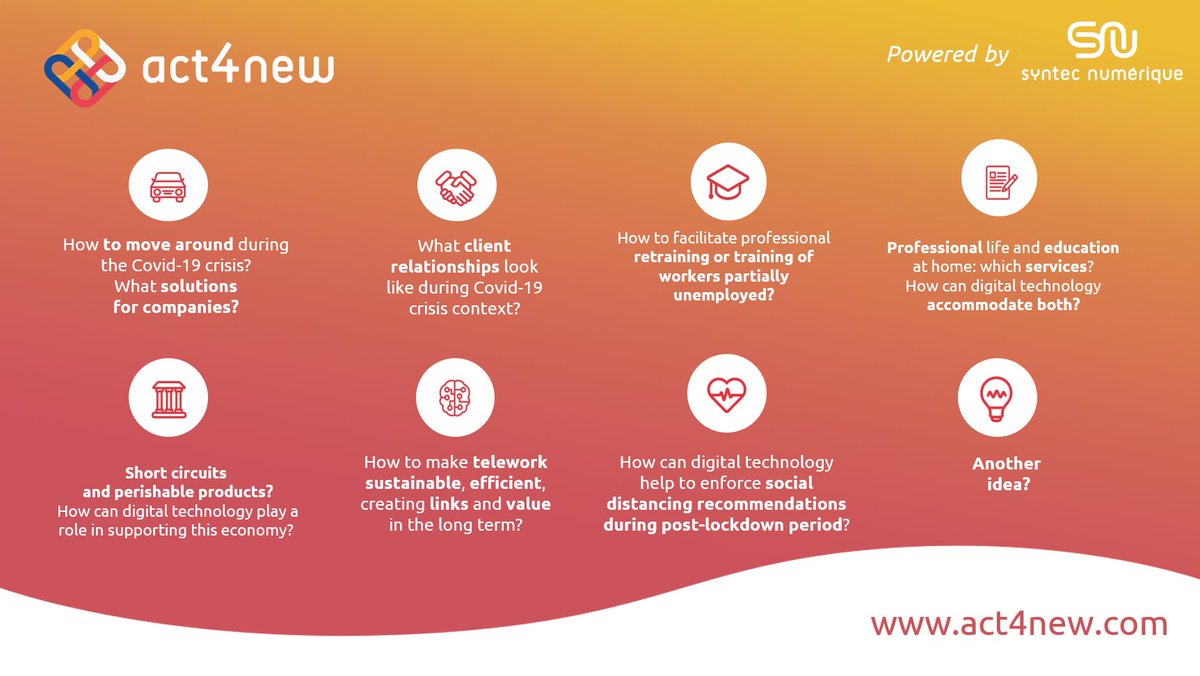 act4new

Powered by
syntec numérique

How to move around during the Covid-19 crisis? What solutions for companies?

What client relationships look like during Covid-19 crisis context?

How to facilitate professional retraining or training of workers partially unemployed?

Professional life and education at home: which services? How can digital technology accommodate both?

Short circuits and perishable products? How can digital technology play a role in supporting this economy?

How to make telework sustainable, efficient, creating links and value in the long term?

How can digital technology help to enforce social distancing recommendations during post-lockdown period?

Another idea?

www.act4new.com